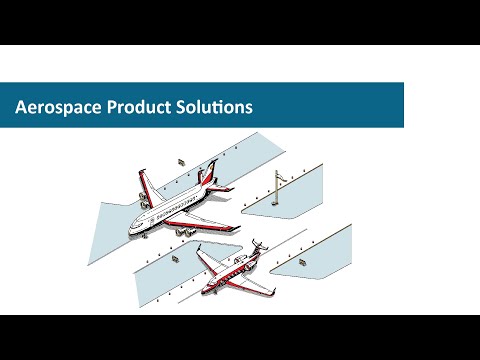 Aerospace Product Solutions